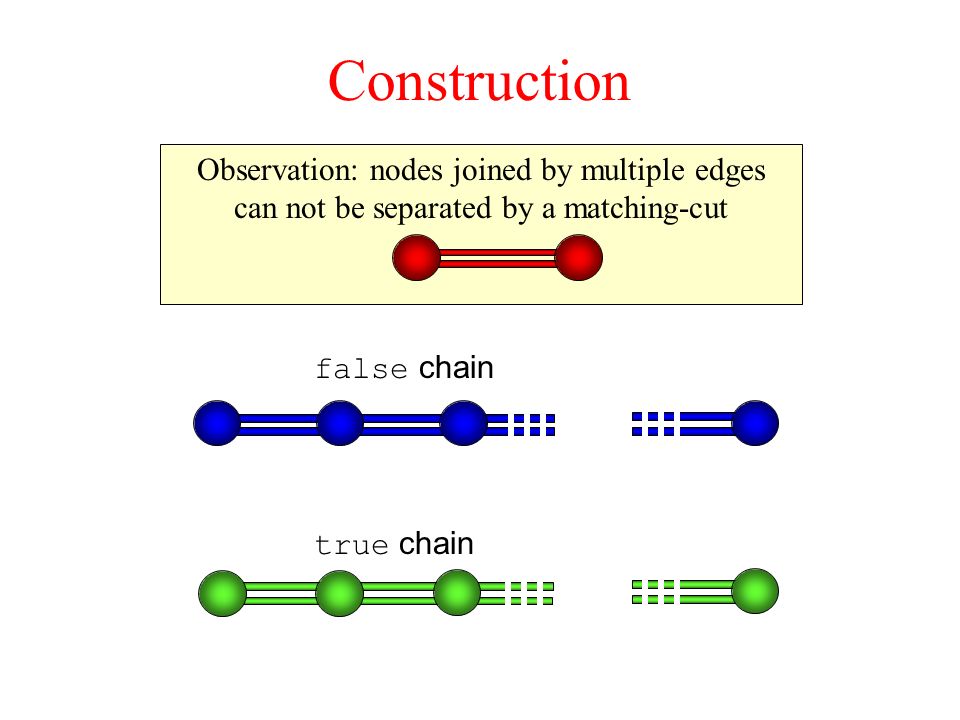 Construction

Observation: nodes joined by multiple edges can not be separated by a matching-cut

false chain

true chain